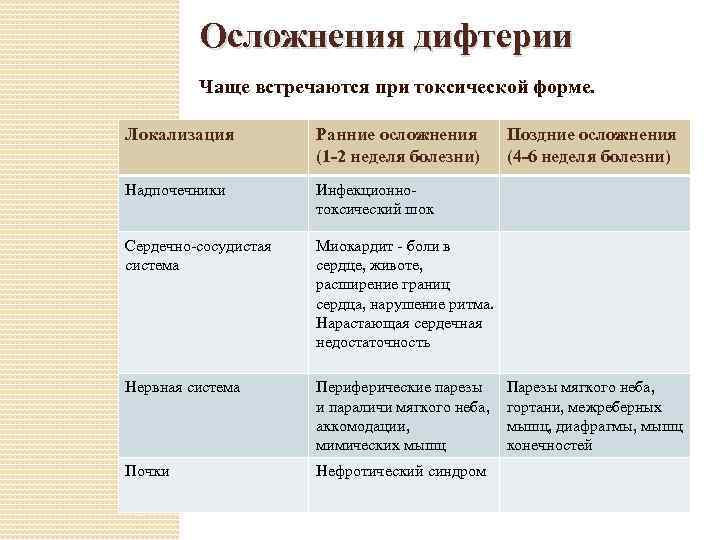 Осложнения дифтерии

Чаще встречаются при токсической форме.

| Локализация | Ранние осложнения (1-2 неделя болезни) | Поздние осложнения (4-6 неделя болезни) |
|---|---|---|
| Надпочечники | Инфекционно-токсический шок | |
| Сердечно-сосудистая система | Миокардит - боли в сердце, животе, расширение границ сердца, нарушение ритма. Нарастающая сердечная недостаточность | |
| Нервная система | Периферические парезы и параличи мягкого неба, аккомодации, мимических мышц | Парезы мягкого неба, гортани, межреберных мышц, диафрагмы, мышц конечностей |
| Почки | Нефротический синдром | |